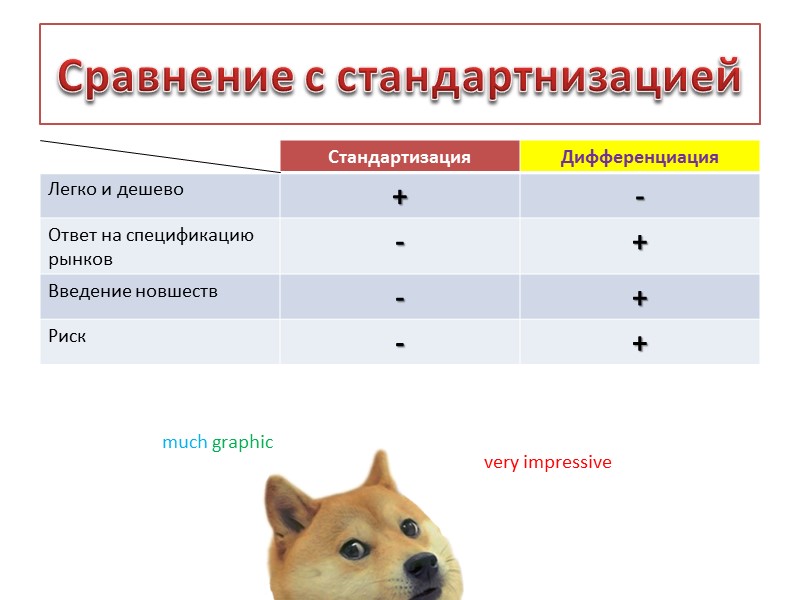 Сравнение с стандартнизацией

| | Стандартизация | Дифференциация |
|---|---|---|
| Легко и дешево | + | - |
| Ответ на спецификацию рынков | - | + |
| Введение новшеств | - | + |
| Риск | - | + |

much graphic

very impressive